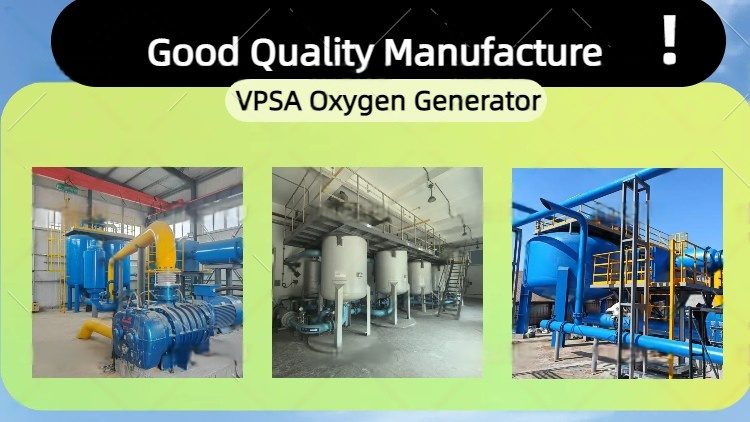 Good Quality Manufacture !

VPSA Oxygen Generator